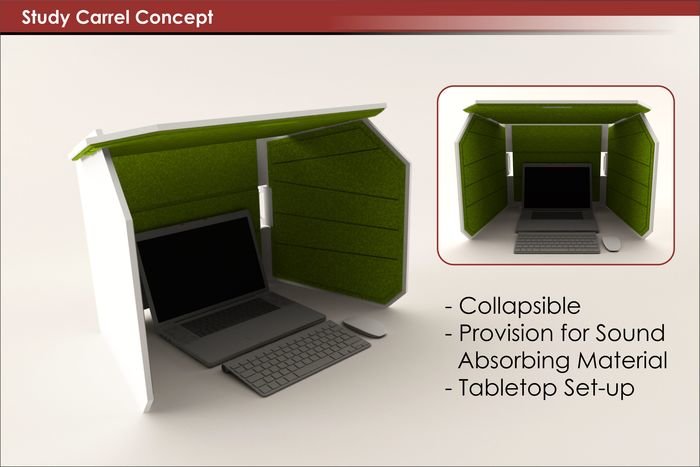 Study Carrel Concept

- Collapsible
- Provision for Sound Absorbing Material
- Tabletop Set-up